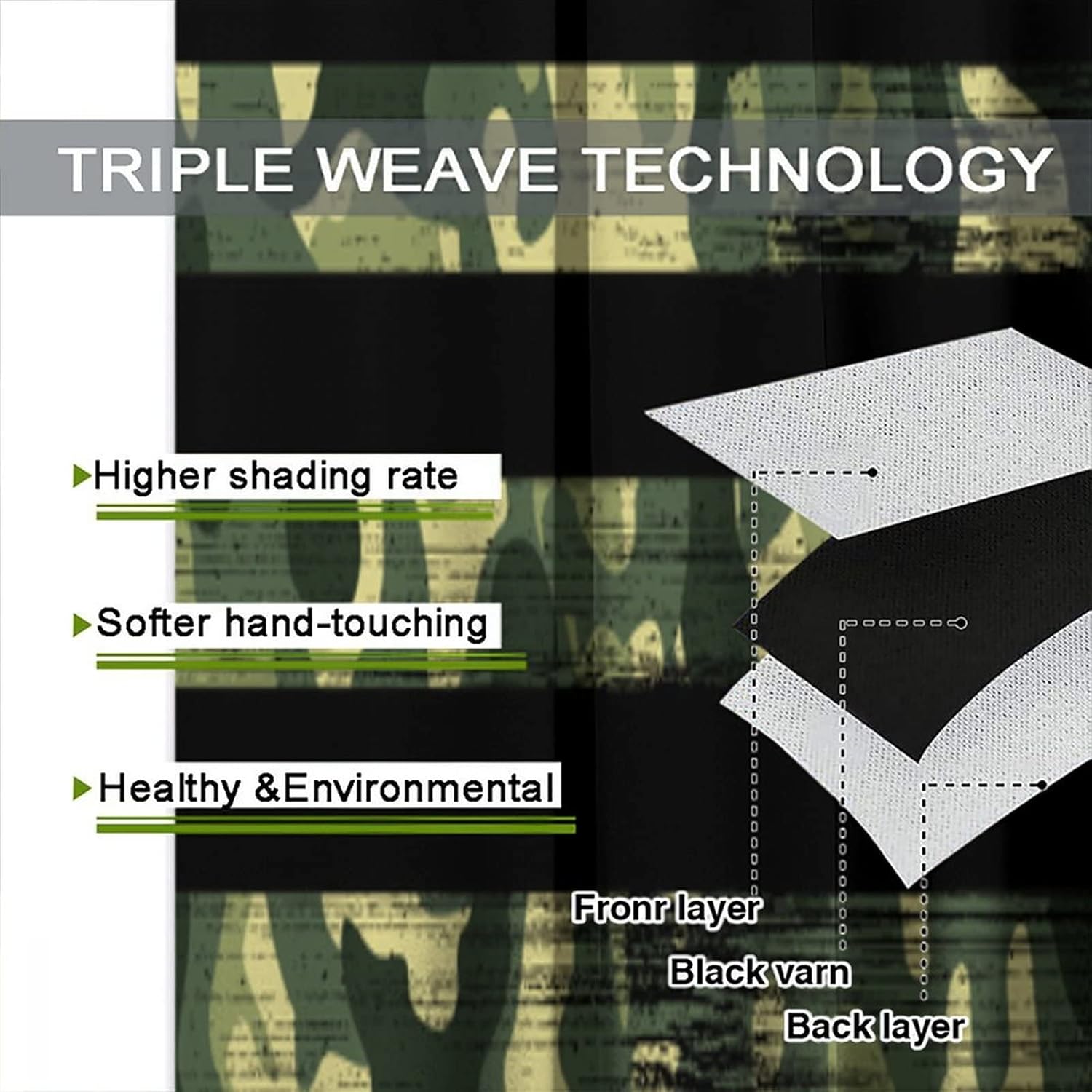 TRIPLE WEAVE TECHNOLOGY

Higher shading rate

Softer hand-touching

Healthy &Environmental

Fronr layer

Black varn

Back layer